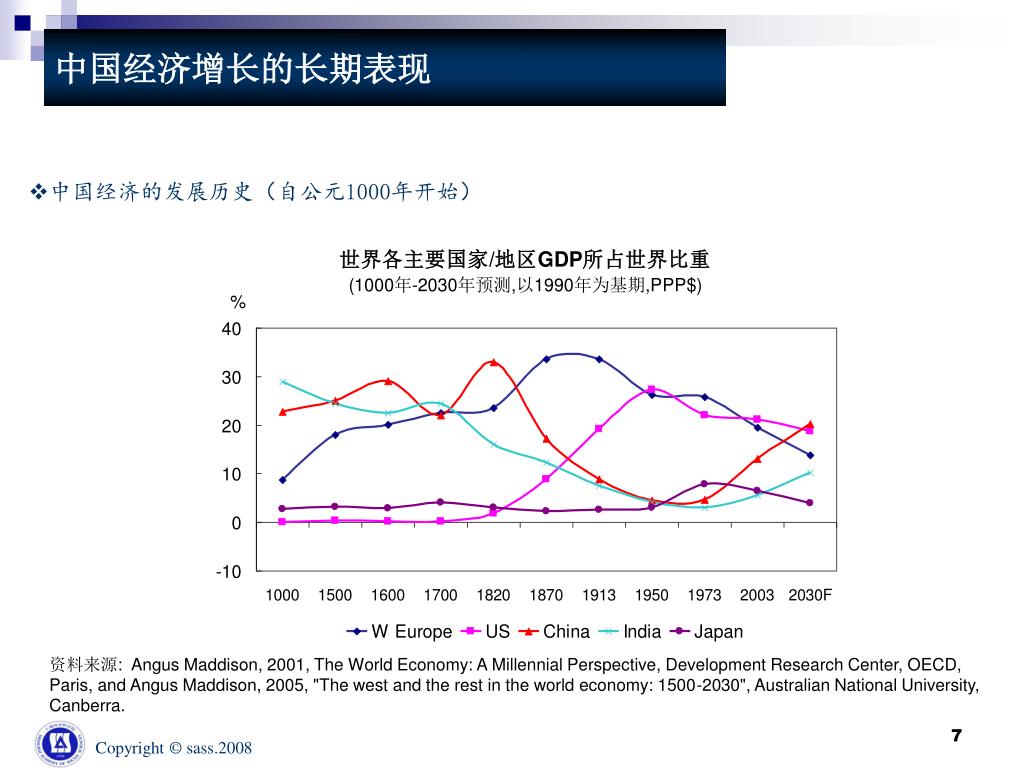 中国经济增长的长期表现

❖中国经济的发展历史（自公元1000年开始）

世界各主要国家/地区GDP所占世界比重
(1000年-2030年预测,以1990年为基期,PPP$)

%
40
30
20
10
0
-10
1000 1500 1600 1700 1820 1870 1913 1950 1973 2003 2030F

W Europe US China India Japan

资料来源: Angus Maddison, 2001, The World Economy: A Millennial Perspective, Development Research Center, OECD, Paris, and Angus Maddison, 2005, "The west and the rest in the world economy: 1500-2030", Australian National University, Canberra.

Copyright © sass.2008

7